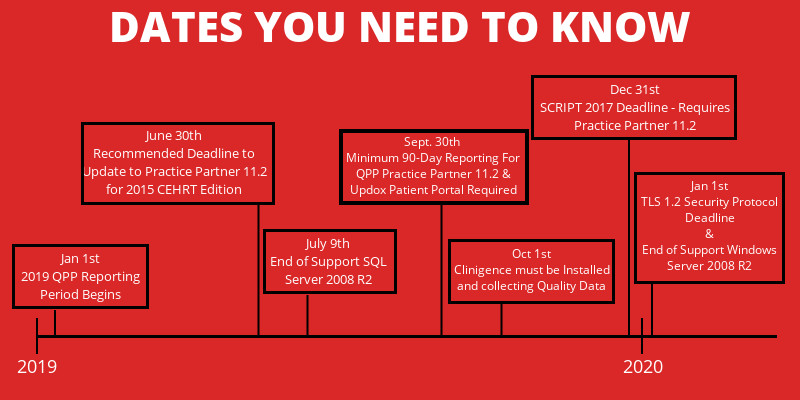 DATES YOU NEED TO KNOW

Jan 1st
2019 QPP Reporting Period Begins

June 30th
Recommended Deadline to Update to Practice Partner 11.2 for 2015 CEHRT Edition

July 9th
End of Support SQL Server 2008 R2

Sept. 30th
Minimum 90-Day Reporting For QPP Practice Partner 11.2 & Updox Patient Portal Required

Oct 1st
Clinigence must be Installed and collecting Quality Data

Dec 31st
SCRIPT 2017 Deadline - Requires Practice Partner 11.2

Jan 1st
TLS 1.2 Security Protocol Deadline
&
End of Support Windows Server 2008 R2

2019

2020